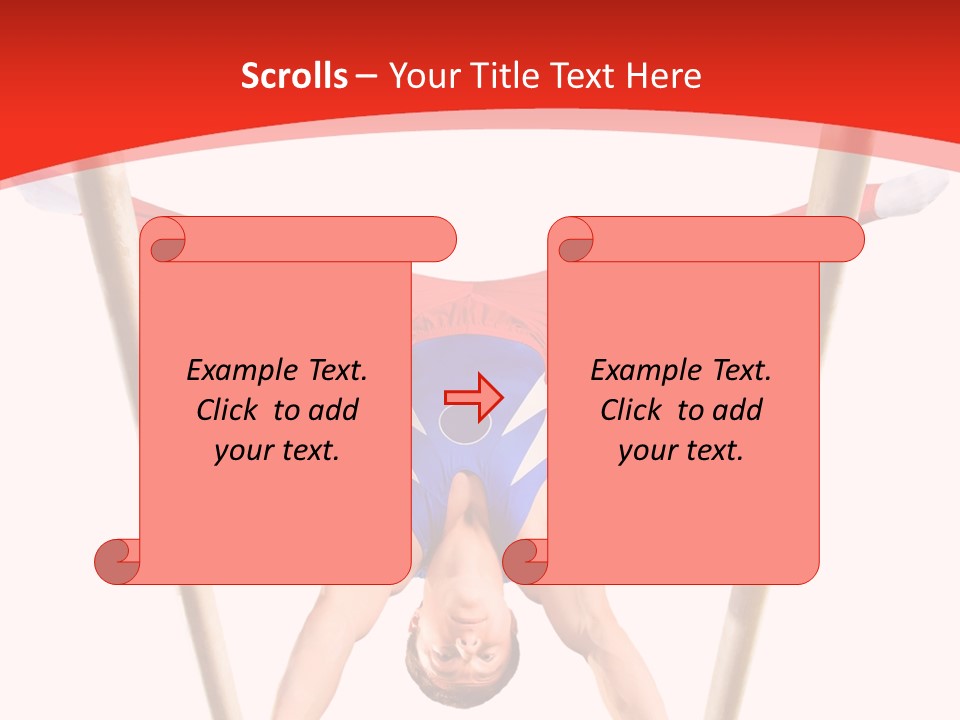 Scrolls – Your Title Text Here

Example Text. Click to add your text.

Example Text. Click to add your text.